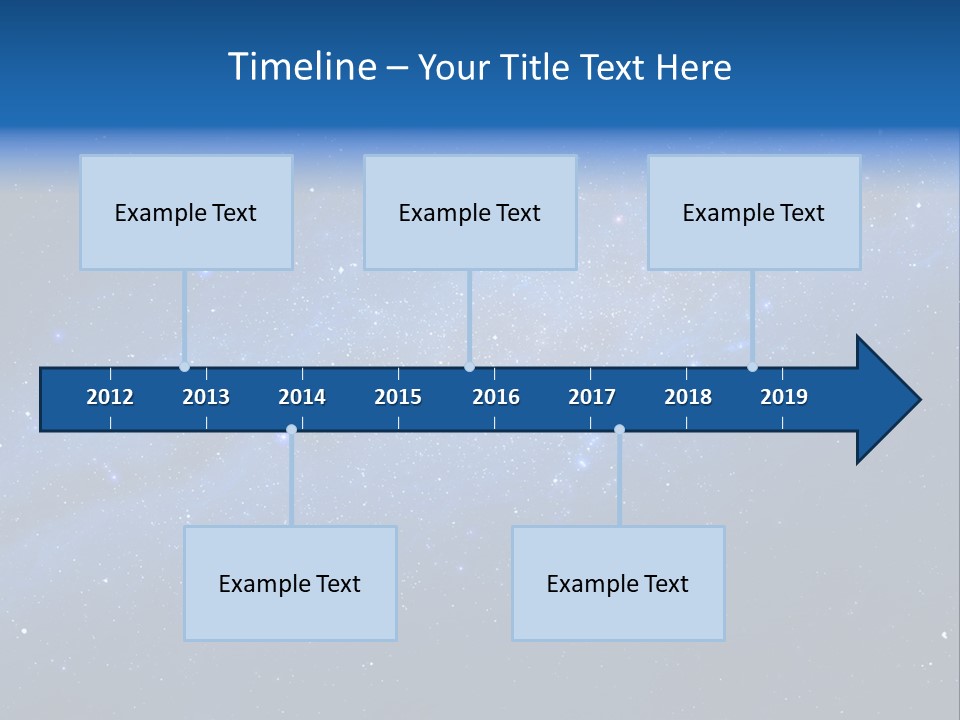 Timeline – Your Title Text Here

Example Text

Example Text

Example Text

2012 2013 2014 2015 2016 2017 2018 2019

Example Text

Example Text